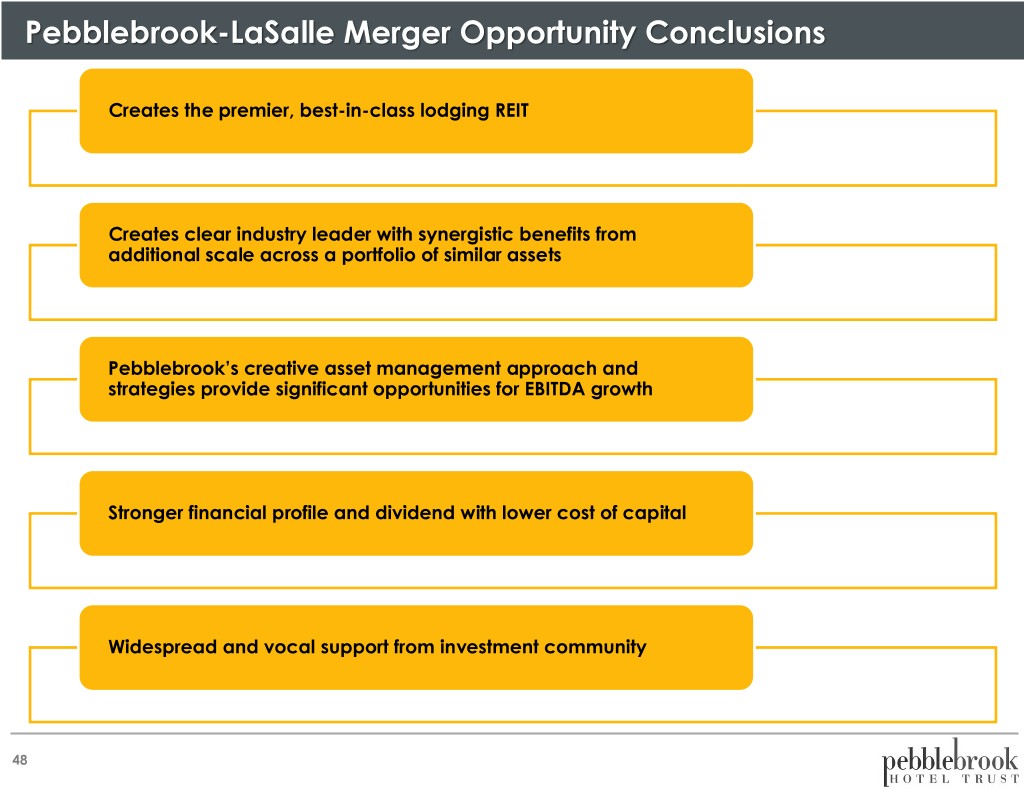 Pebblebrook-LaSalle Merger Opportunity Conclusions

Creates the premier, best-in-class lodging REIT

Creates clear industry leader with synergistic benefits from additional scale across a portfolio of similar assets

Pebblebrook's creative asset management approach and strategies provide significant opportunities for EBITDA growth

Stronger financial profile and dividend with lower cost of capital

Widespread and vocal support from investment community

48

pebblebrook
HOTEL TRUST